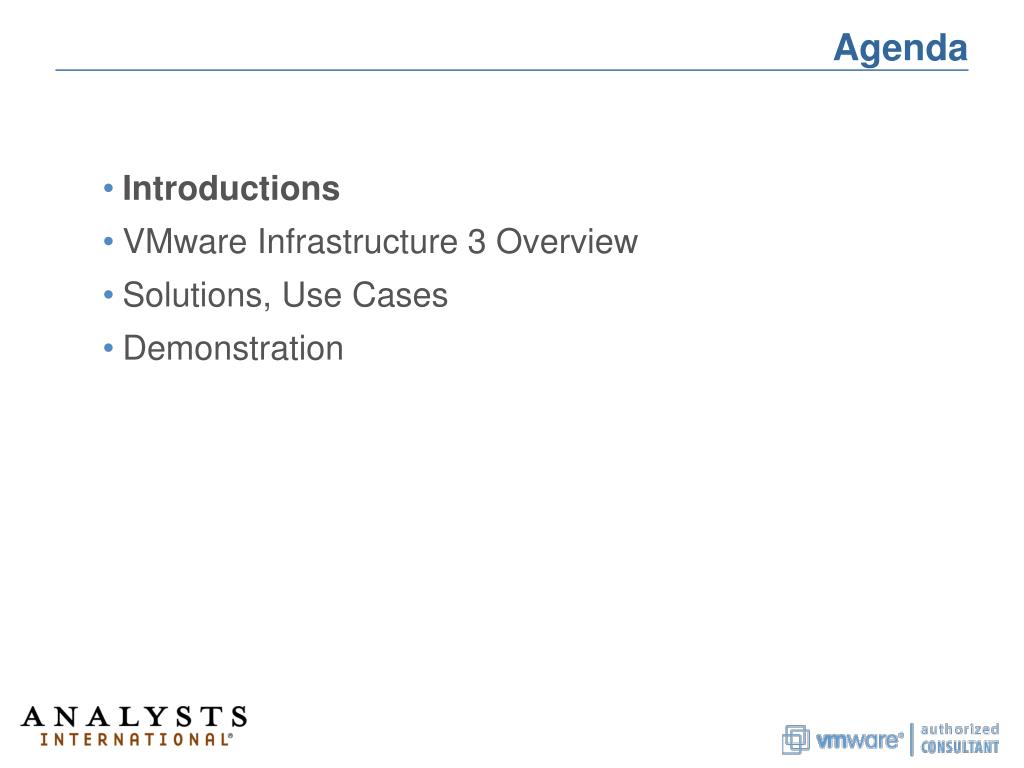 Agenda

• Introductions
• VMware Infrastructure 3 Overview
• Solutions, Use Cases
• Demonstration

ANALYSTS INTERNATIONAL®

vmware® authorized CONSULTANT